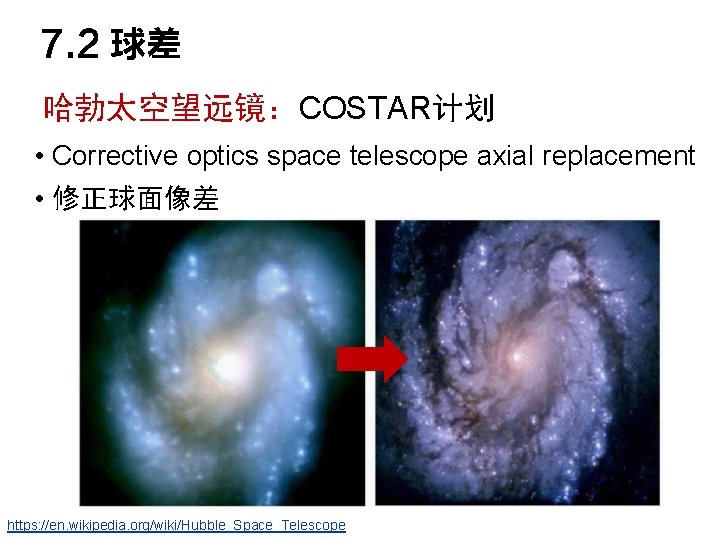 7.2 球差

哈勃太空望远镜：COSTAR计划

• Corrective optics space telescope axial replacement
• 修正球面像差

https://en.wikipedia.org/wiki/Hubble_Space_Telescope